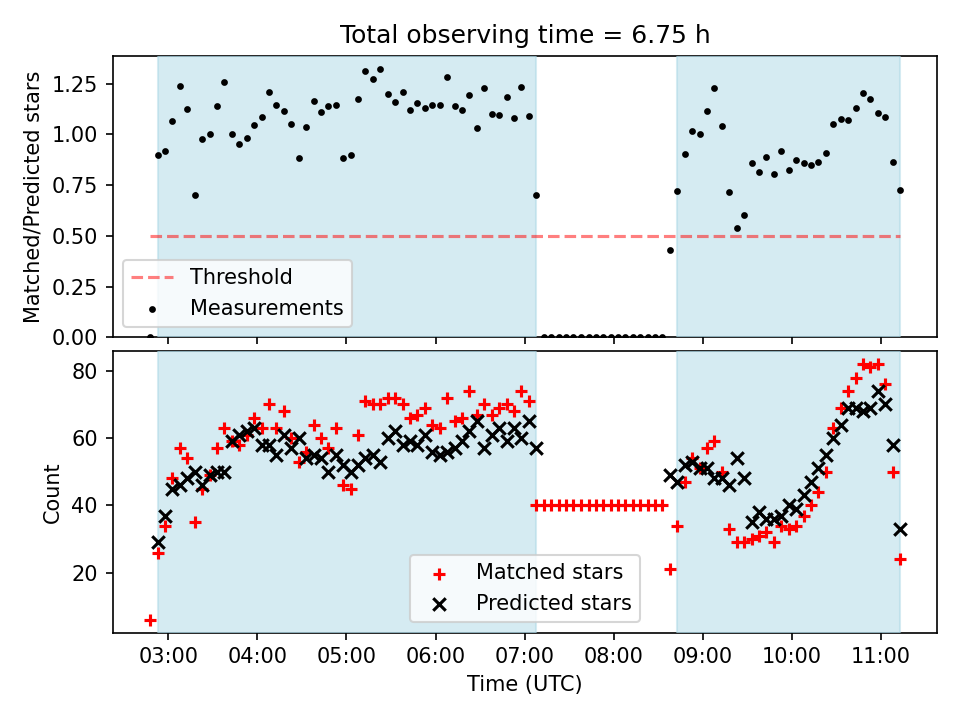 Total observing time = 6.75 h

Matched/Predicted stars

1.25
1.00
0.75
0.50
0.25
0.00

Threshold
Measurements

Count

80
60
40
20

Matched stars
Predicted stars

03:00 04:00 05:00 06:00 07:00 08:00 09:00 10:00 11:00

Time (UTC)